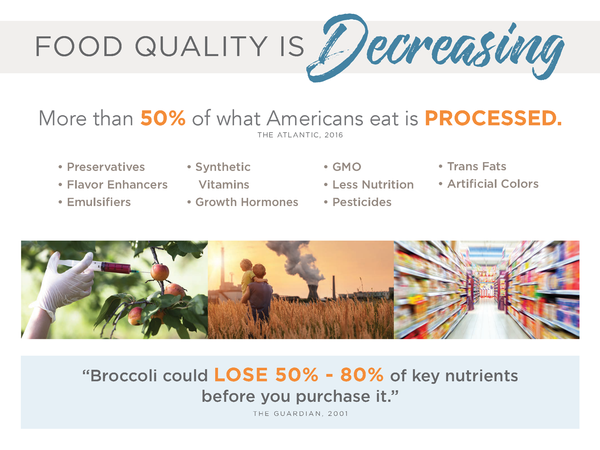 FOOD QUALITY IS Decreasing

More than 50% of what Americans eat is PROCESSED.
THE ATLANTIC, 2016

• Preservatives
• Flavor Enhancers
• Emulsifiers

• Synthetic Vitamins
• Growth Hormones

• GMO
• Less Nutrition
• Pesticides

• Trans Fats
• Artificial Colors

"Broccoli could LOSE 50% - 80% of key nutrients before you purchase it."
THE GUARDIAN, 2001